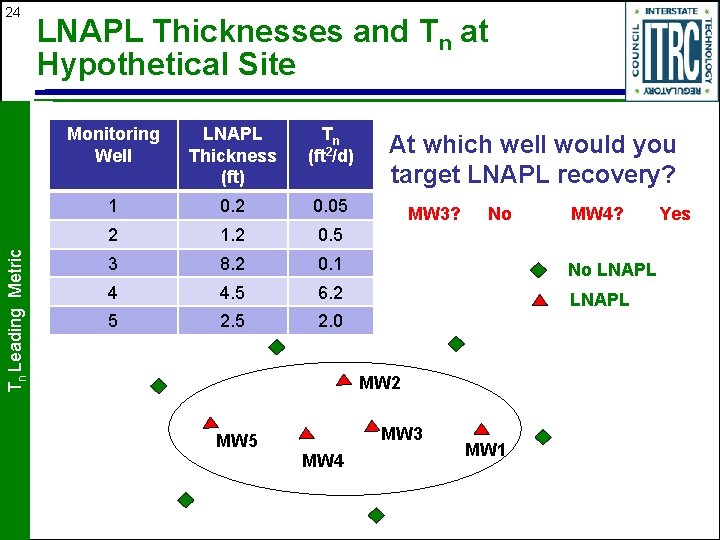 24

LNAPL Thicknesses and $T_n$ at Hypothetical Site

INTERSTATE TECHNOLOGY REGULATORY COUNCIL ITRC

$T_n$ Leading Metric

| Monitoring Well | LNAPL Thickness (ft) | $T_n$ ($ft^2/d$) |
|---|---|---|
| 1 | 0.2 | 0.05 |
| 2 | 1.2 | 0.5 |
| 3 | 8.2 | 0.1 |
| 4 | 4.5 | 6.2 |
| 5 | 2.5 | 2.0 |

At which well would you target LNAPL recovery?

MW3? No MW4? Yes

No LNAPL

LNAPL

MW2

MW5

MW4

MW3

MW1